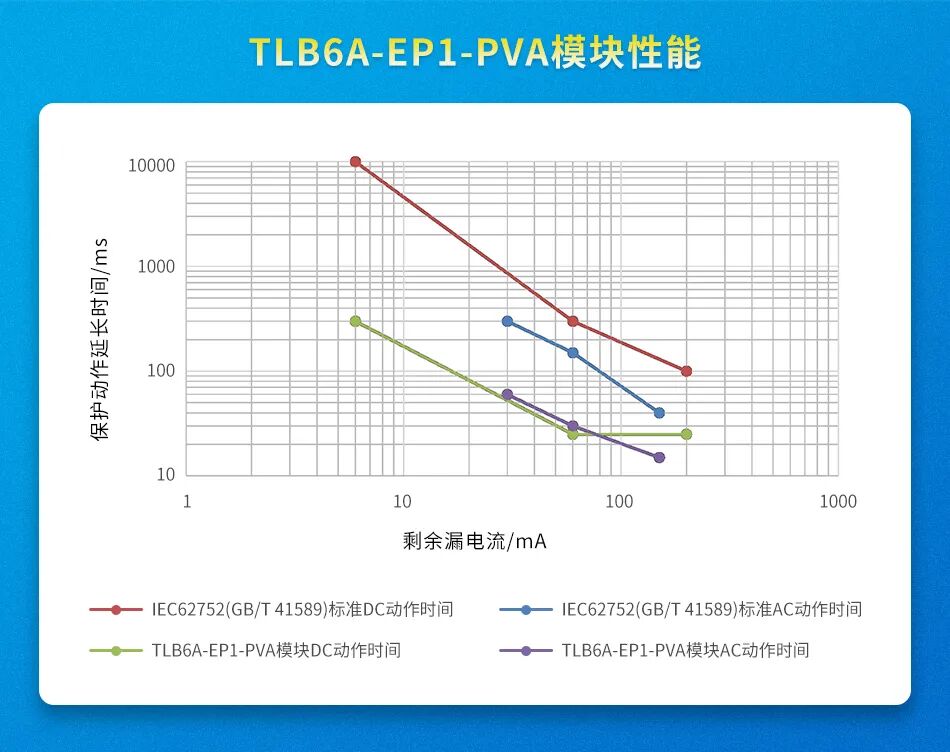 TLB6A-EP1-PVA模块性能

保护动作延长时间/ms

10000
1000
100
10

1
10
100
1000

剩余漏电流/mA

IEC62752(GB/T 41589)标准DC动作时间
IEC62752(GB/T 41589)标准AC动作时间
TLB6A-EP1-PVA模块DC动作时间
TLB6A-EP1-PVA模块AC动作时间